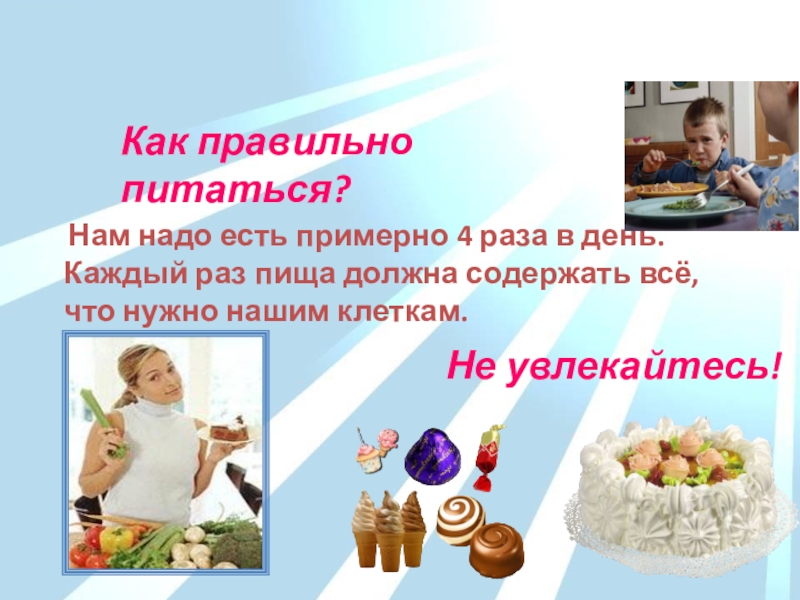 Как правильно питаться?

Нам надо есть примерно 4 раза в день. Каждый раз пища должна содержать всё, что нужно нашим клеткам.

Не увлекайтесь!